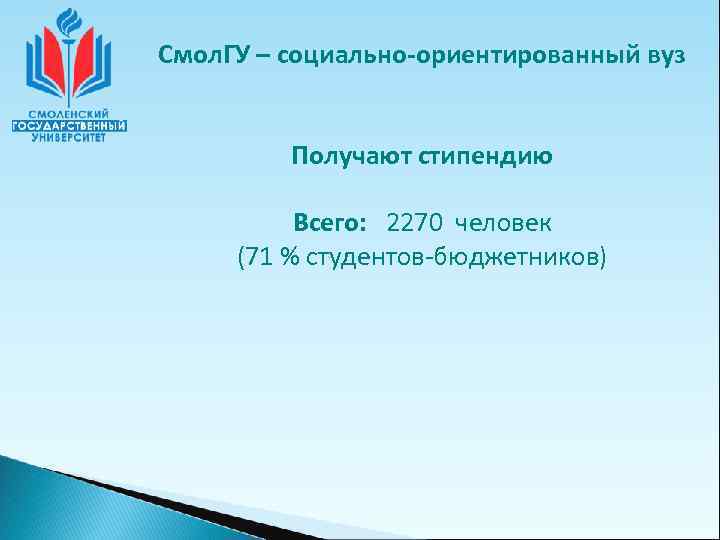 СМОЛЕНСКИЙ
ГОСУДАРСТВЕННЫЙ
УНИВЕРСИТЕТ

СмолГУ – социально-ориентированный вуз

Получают стипендию

Всего: 2270 человек
(71 % студентов-бюджетников)